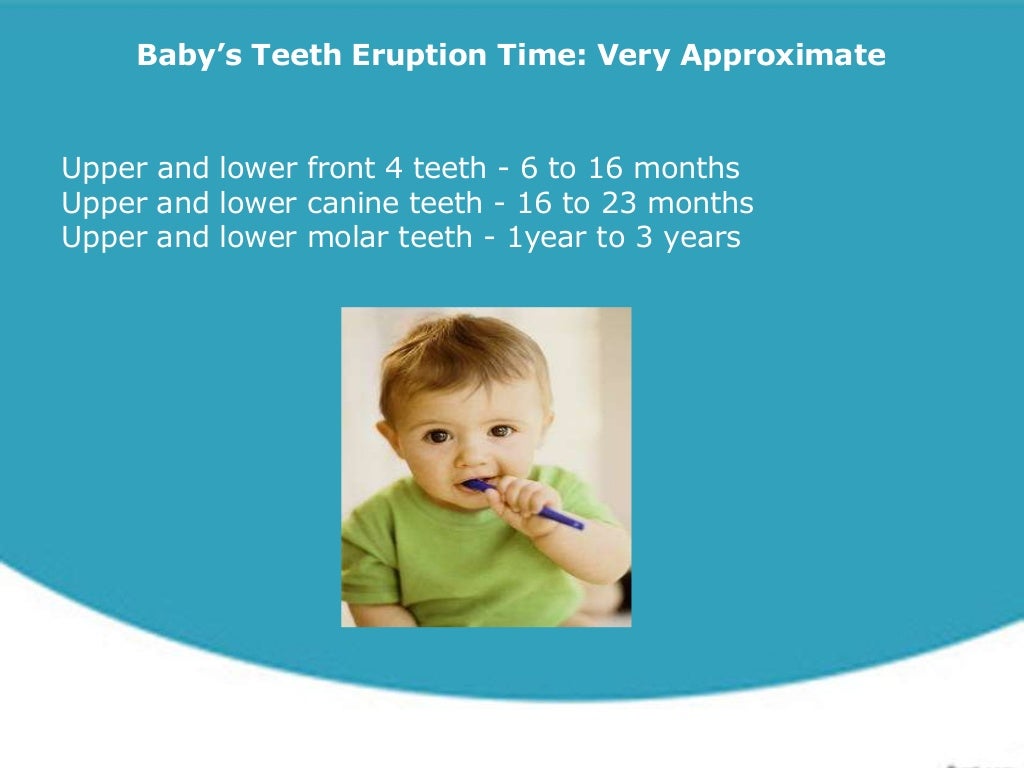 Baby’s Teeth Eruption Time: Very Approximate

Upper and lower front 4 teeth - 6 to 16 months
Upper and lower canine teeth - 16 to 23 months
Upper and lower molar teeth - 1year to 3 years